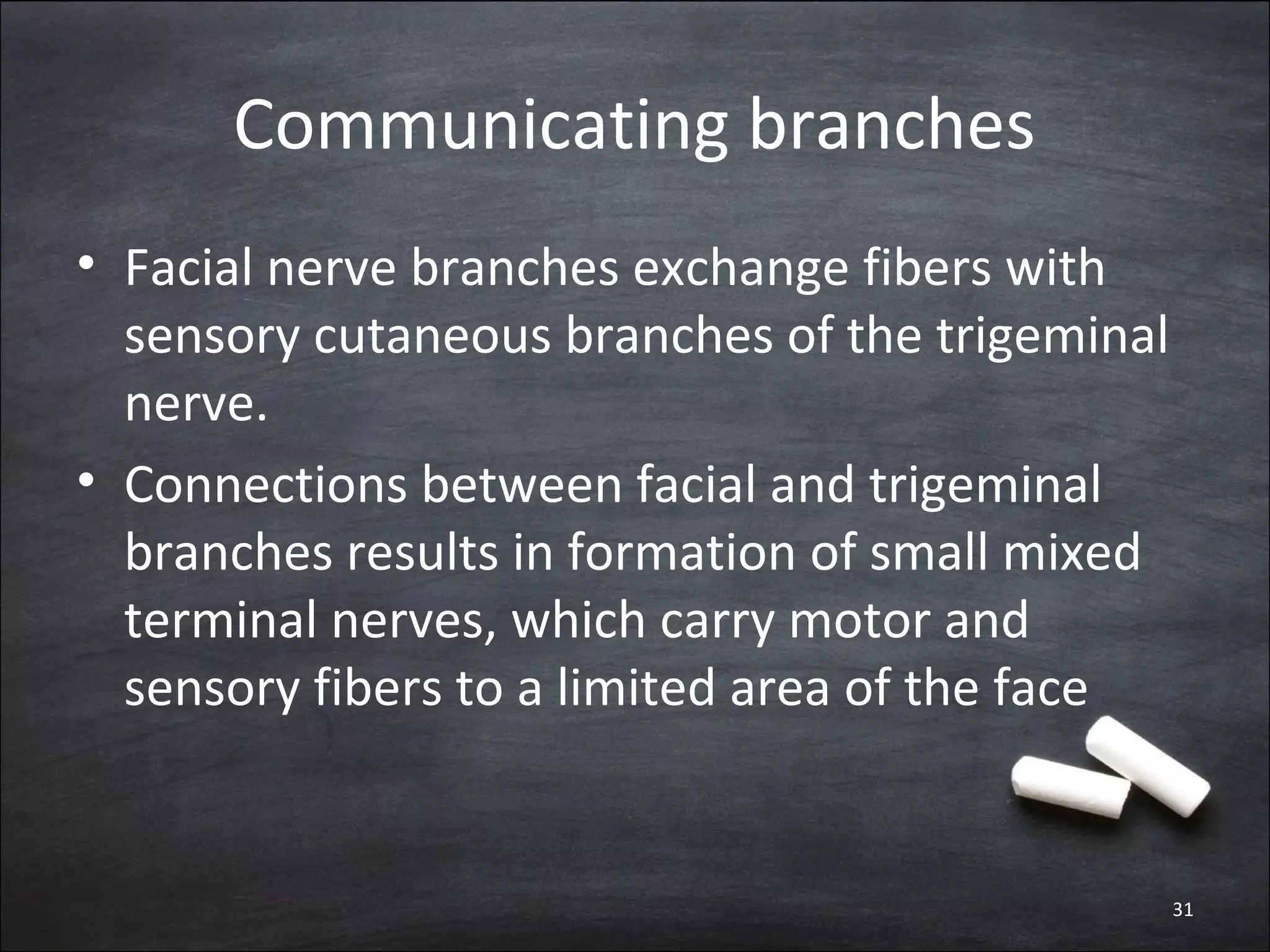 Communicating branches

• Facial nerve branches exchange fibers with sensory cutaneous branches of the trigeminal nerve.

• Connections between facial and trigeminal branches results in formation of small mixed terminal nerves, which carry motor and sensory fibers to a limited area of the face

31